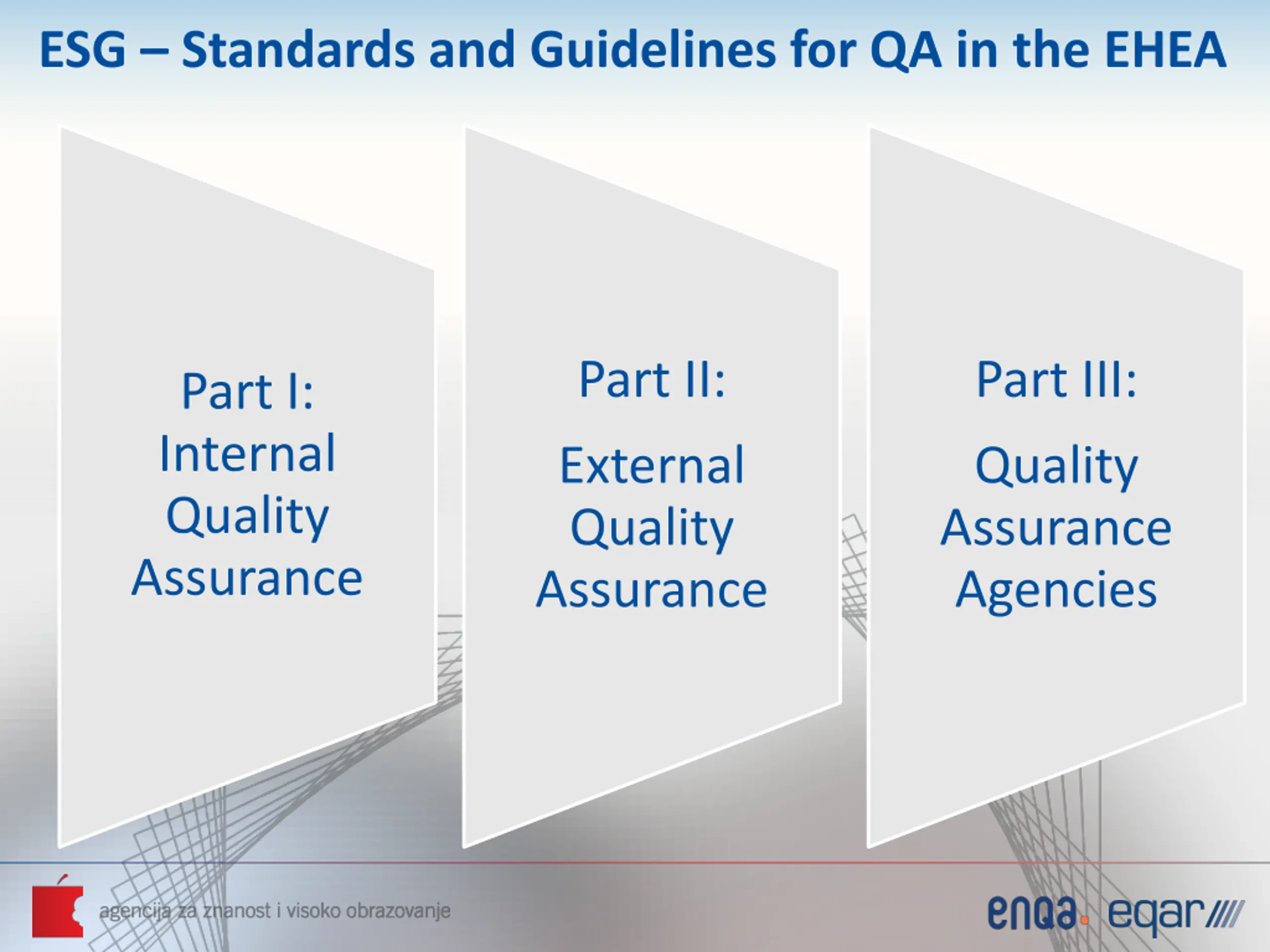 ESG – Standards and Guidelines for QA in the EHEA

Part I:
Internal Quality Assurance

Part II:
External Quality Assurance

Part III:
Quality Assurance Agencies

agencija za znanost i visoko obrazovanje

enqa. eqar////